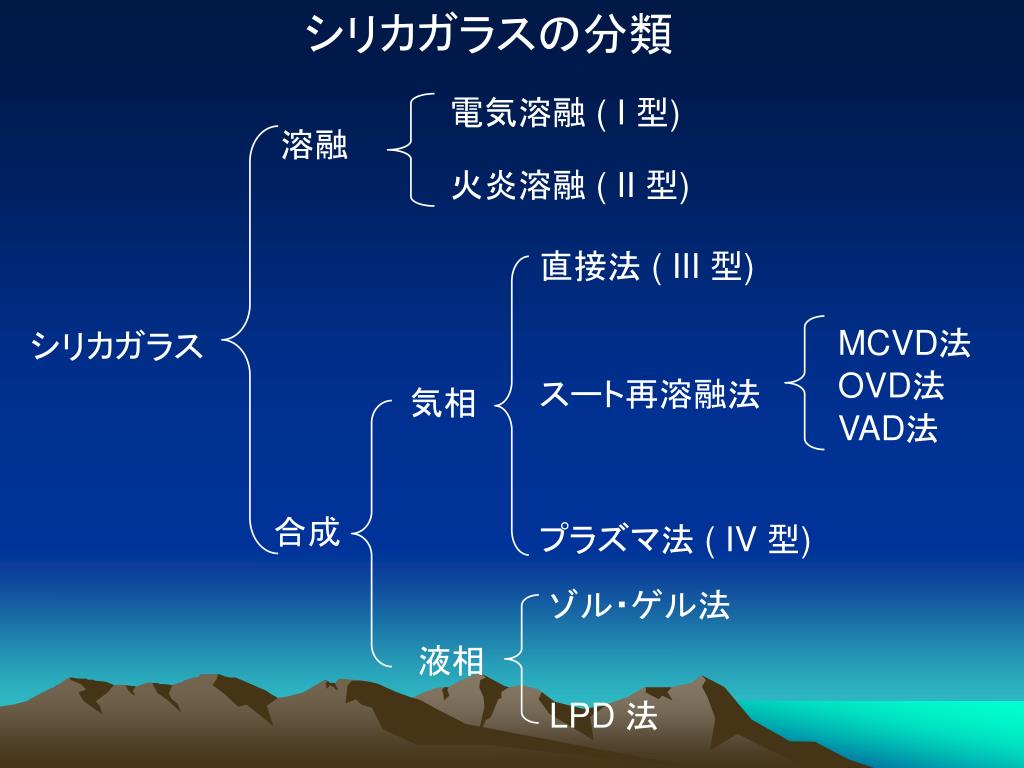 シリカガラスの分類

シリカガラス

溶融

電気溶融 ( I 型)

火炎溶融 ( II 型)

合成

気相

直接法 ( III 型)

スート再溶融法

MCVD法
OVD法
VAD法

プラズマ法 ( IV 型)

液相

ゾル・ゲル法

LPD 法